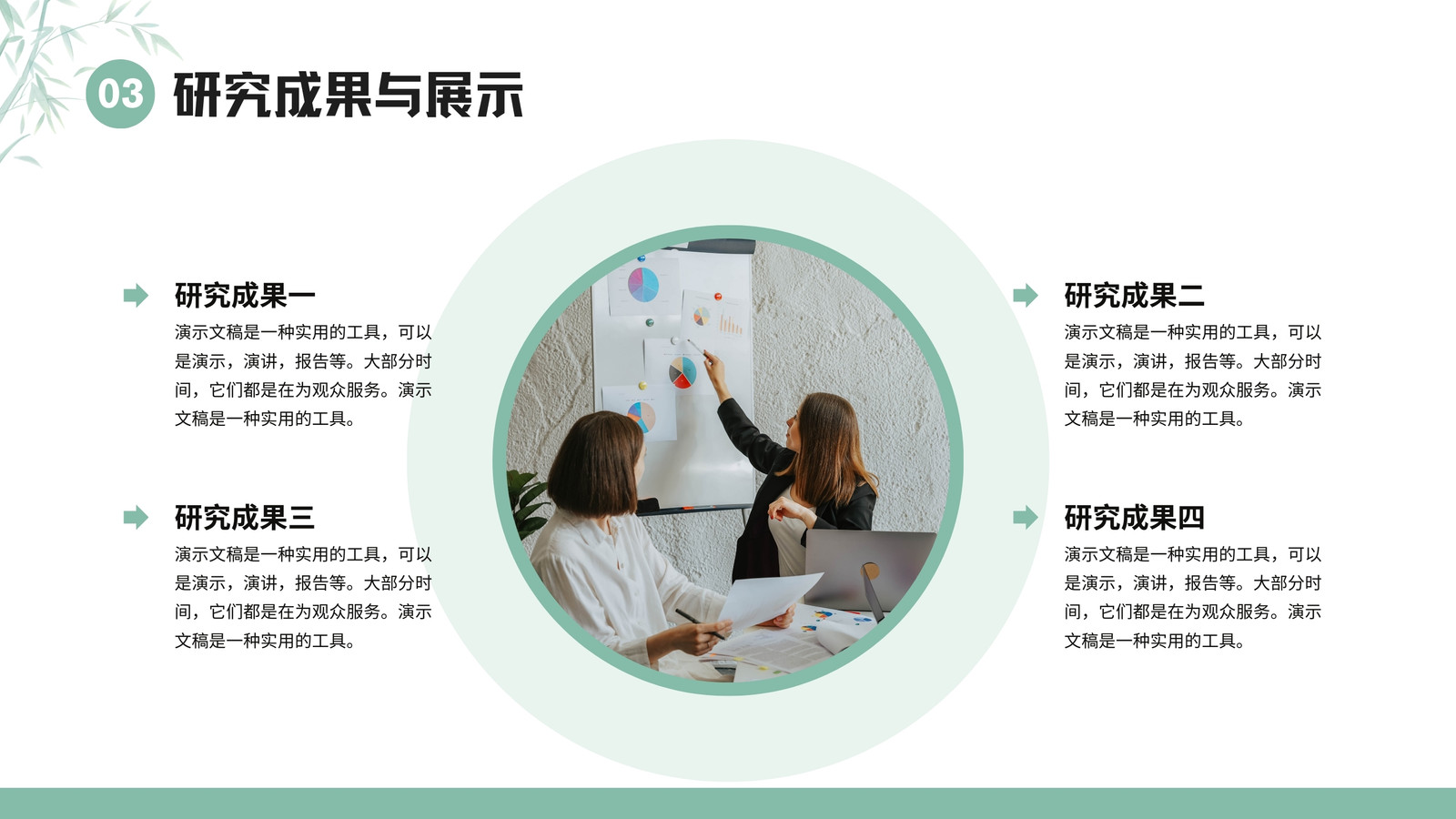 03 研究成果与展示

研究成果一
演示文稿是一种实用的工具，可以是演示，演讲，报告等。大部分时间，它们都是在为观众服务。演示文稿是一种实用的工具。

研究成果三
演示文稿是一种实用的工具，可以是演示，演讲，报告等。大部分时间，它们都是在为观众服务。演示文稿是一种实用的工具。

研究成果二
演示文稿是一种实用的工具，可以是演示，演讲，报告等。大部分时间，它们都是在为观众服务。演示文稿是一种实用的工具。

研究成果四
演示文稿是一种实用的工具，可以是演示，演讲，报告等。大部分时间，它们都是在为观众服务。演示文稿是一种实用的工具。